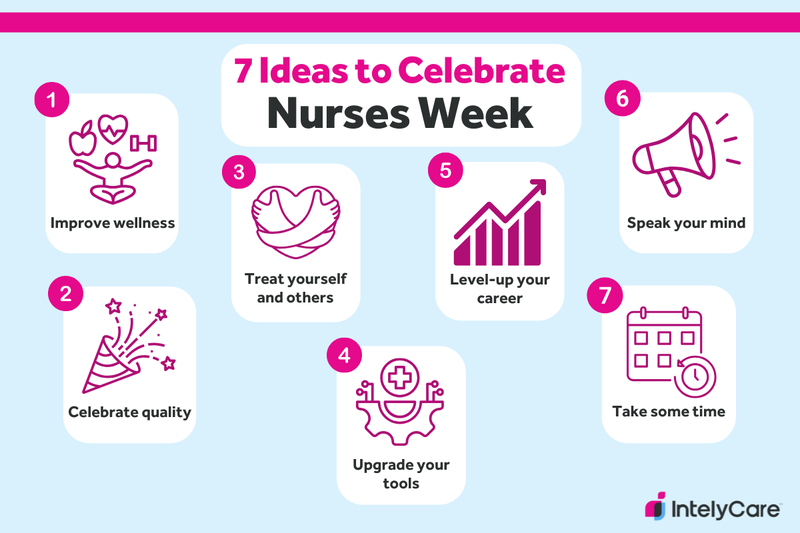 7 Ideas to Celebrate Nurses Week

1
Improve wellness

2
Celebrate quality

3
Treat yourself and others

4
Upgrade your tools

5
Level-up your career

6
Speak your mind

7
Take some time

IntelyCare